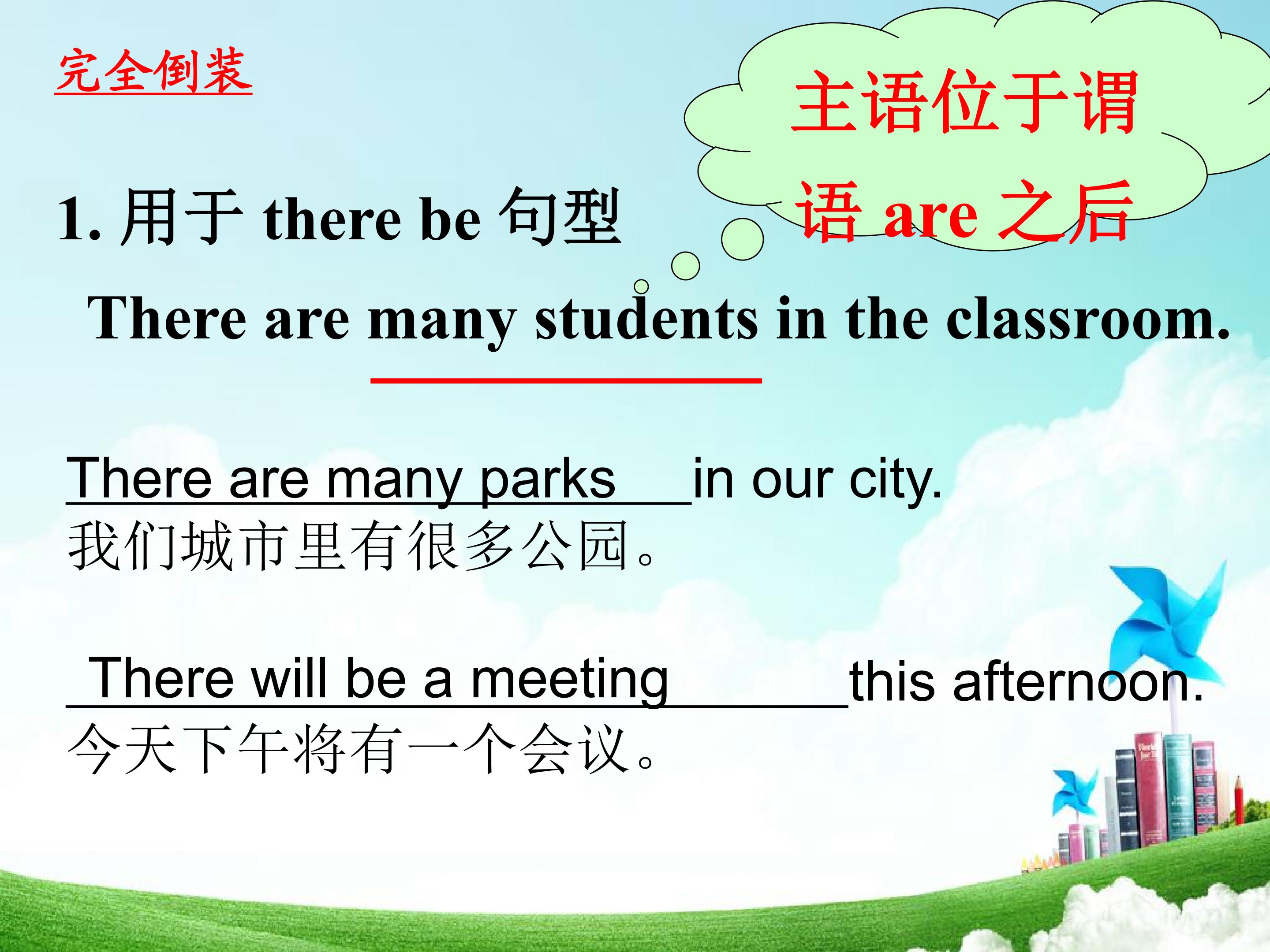 完全倒装

主语位于谓语 are 之后

1. 用于 there be 句型

There are many students in the classroom.

There are many parks in our city.
我们城市里有很多公园。

There will be a meeting this afternoon.
今天下午将有一个会议。